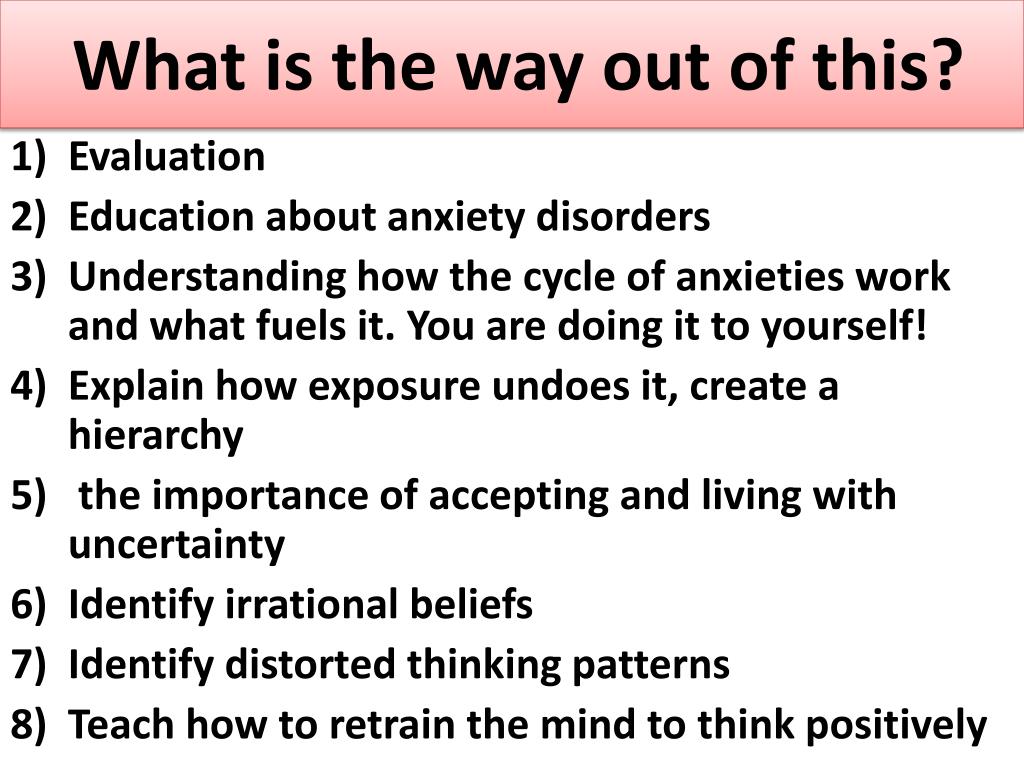 What is the way out of this?

1) Evaluation
2) Education about anxiety disorders
3) Understanding how the cycle of anxieties work and what fuels it. You are doing it to yourself!
4) Explain how exposure undoes it, create a hierarchy
5) the importance of accepting and living with uncertainty
6) Identify irrational beliefs
7) Identify distorted thinking patterns
8) Teach how to retrain the mind to think positively